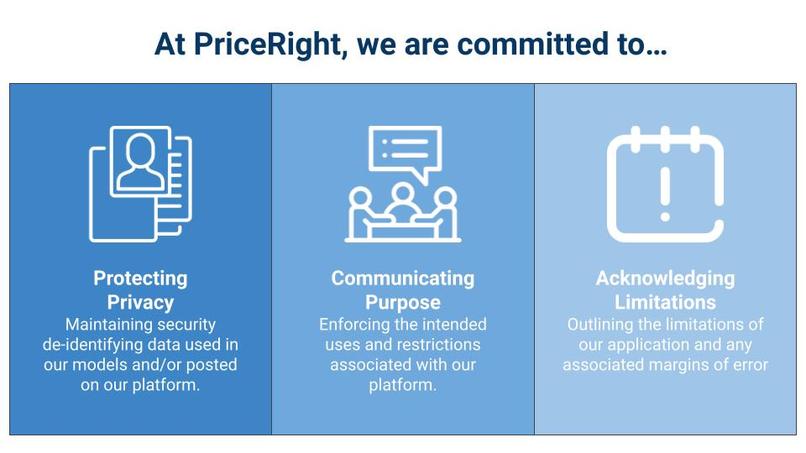 At PriceRight, we are committed to…

Protecting Privacy
Maintaining security de-identifying data used in our models and/or posted on our platform.

Communicating Purpose
Enforcing the intended uses and restrictions associated with our platform.

Acknowledging Limitations
Outlining the limitations of our application and any associated margins of error